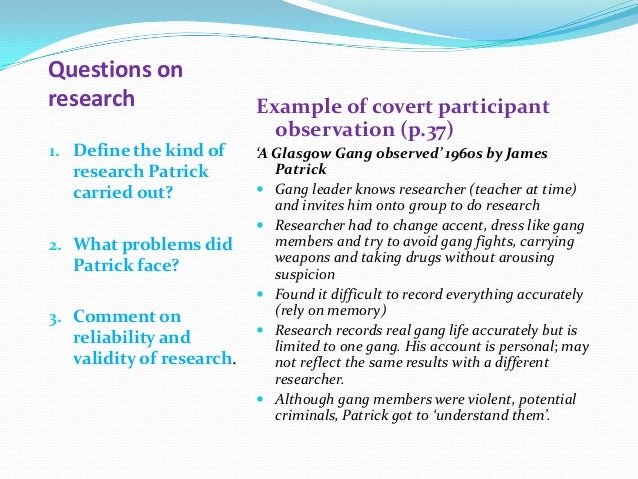 Questions on research

1. Define the kind of research Patrick carried out?

2. What problems did Patrick face?

3. Comment on reliability and validity of research.

Example of covert participant observation (p.37)

'A Glasgow Gang observed' 1960s by James Patrick

- Gang leader knows researcher (teacher at time) and invites him onto group to do research
- Researcher had to change accent, dress like gang members and try to avoid gang fights, carrying weapons and taking drugs without arousing suspicion
- Found it difficult to record everything accurately (rely on memory)
- Research records real gang life accurately but is limited to one gang. His account is personal; may not reflect the same results with a different researcher.
- Although gang members were violent, potential criminals, Patrick got to 'understand them'.